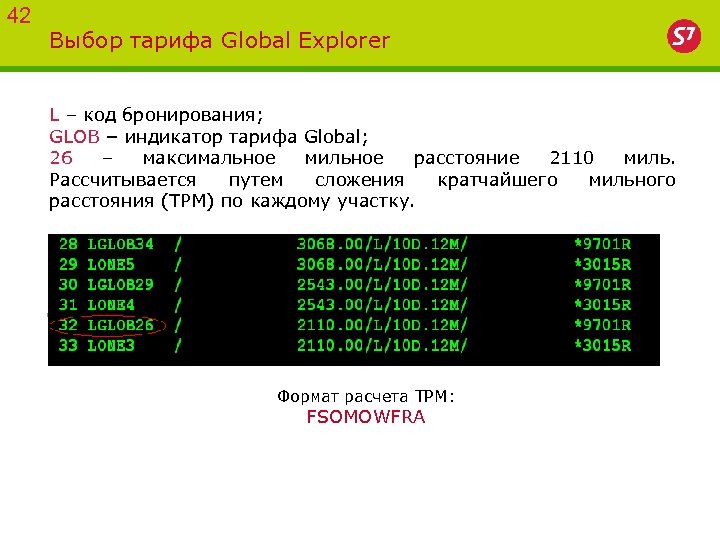 42

Выбор тарифа Global Explorer

S7

L – код бронирования;
GLOB – индикатор тарифа Global;
26 – максимальное мильное расстояние 2110 миль. Рассчитывается путем сложения кратчайшего мильного расстояния (TPM) по каждому участку.

28 LGLOB34 / 3068.00/L/10D.12M/ *9701R
29 LONE5 / 3068.00/L/10D.12M/ *3015R
30 LGLOB29 / 2543.00/L/10D.12M/ *9701R
31 LONE4 / 2543.00/L/10D.12M/ *3015R
32 LGLOB26 / 2110.00/L/10D.12M/ *9701R
33 LONE3 / 2110.00/L/10D.12M/ *3015R

Формат расчета TPM:
FSOMOWFRA